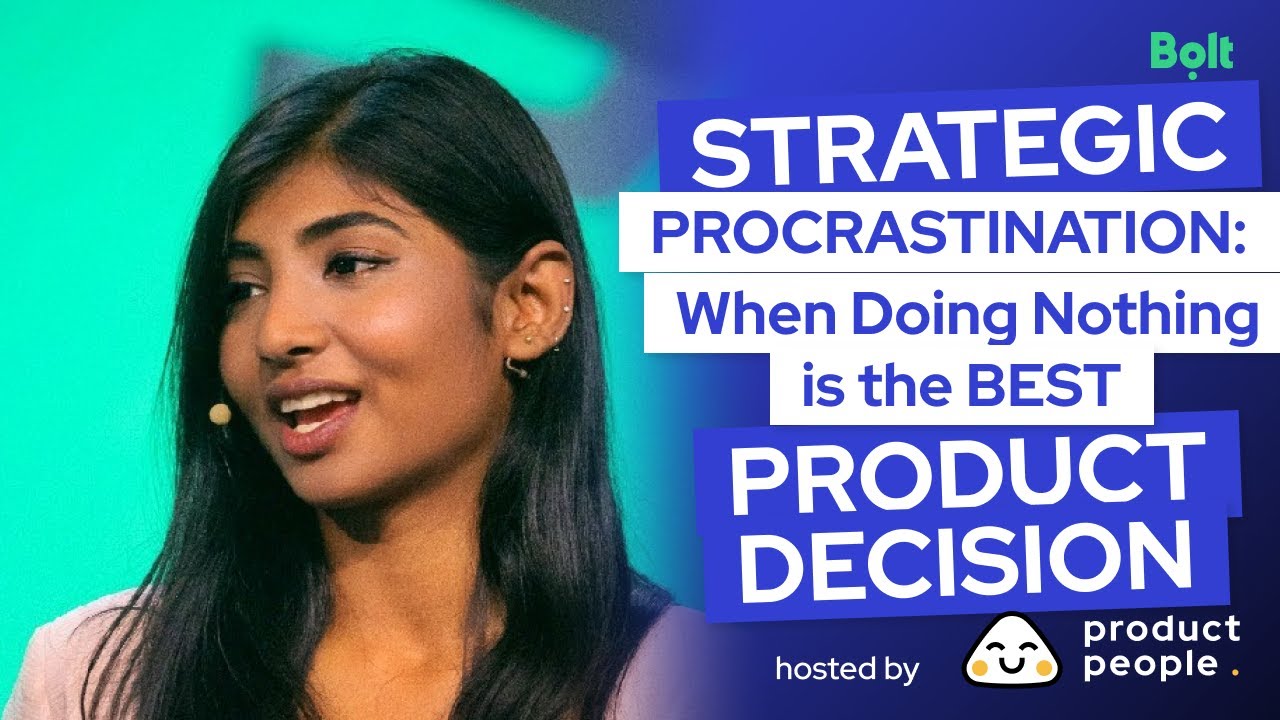 Bolt

STRATEGIC PROCRASTINATION: When Doing Nothing is the BEST PRODUCT DECISION

hosted by product people .